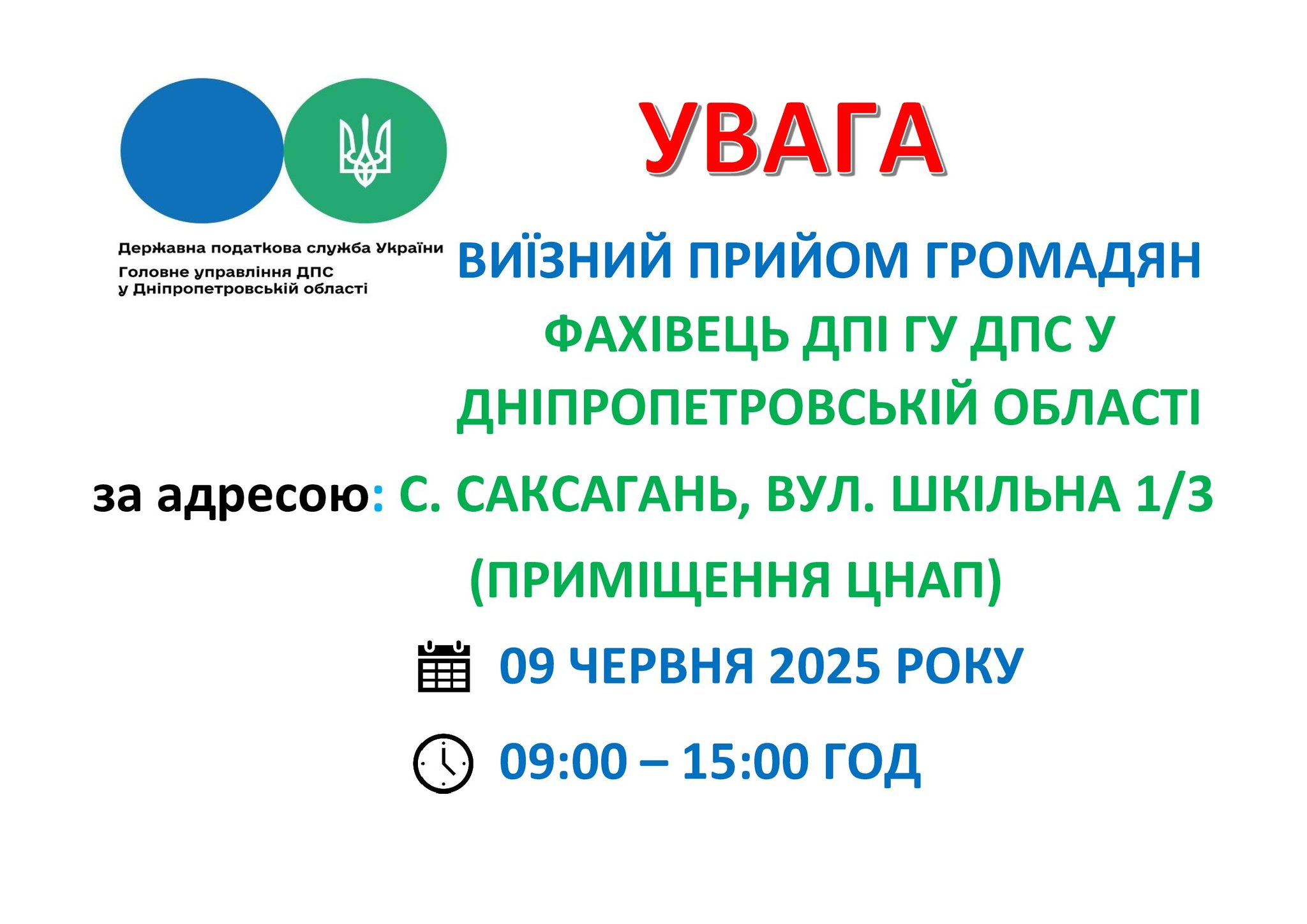 Державна податкова служба України
Головне управління ДПС
у Дніпропетровській області

УВАГА

ВИЇЗНИЙ ПРИЙОМ ГРОМАДЯН

ФАХІВЕЦЬ ДПІ ГУ ДПС У ДНІПРОПЕТРОВСЬКІЙ ОБЛАСТІ

за адресою: С. САКСАГАНЬ, ВУЛ. ШКІЛЬНА 1/3 (ПРИМІЩЕННЯ ЦНАП)

09 ЧЕРВНЯ 2025 РОКУ

09:00 – 15:00 ГОД